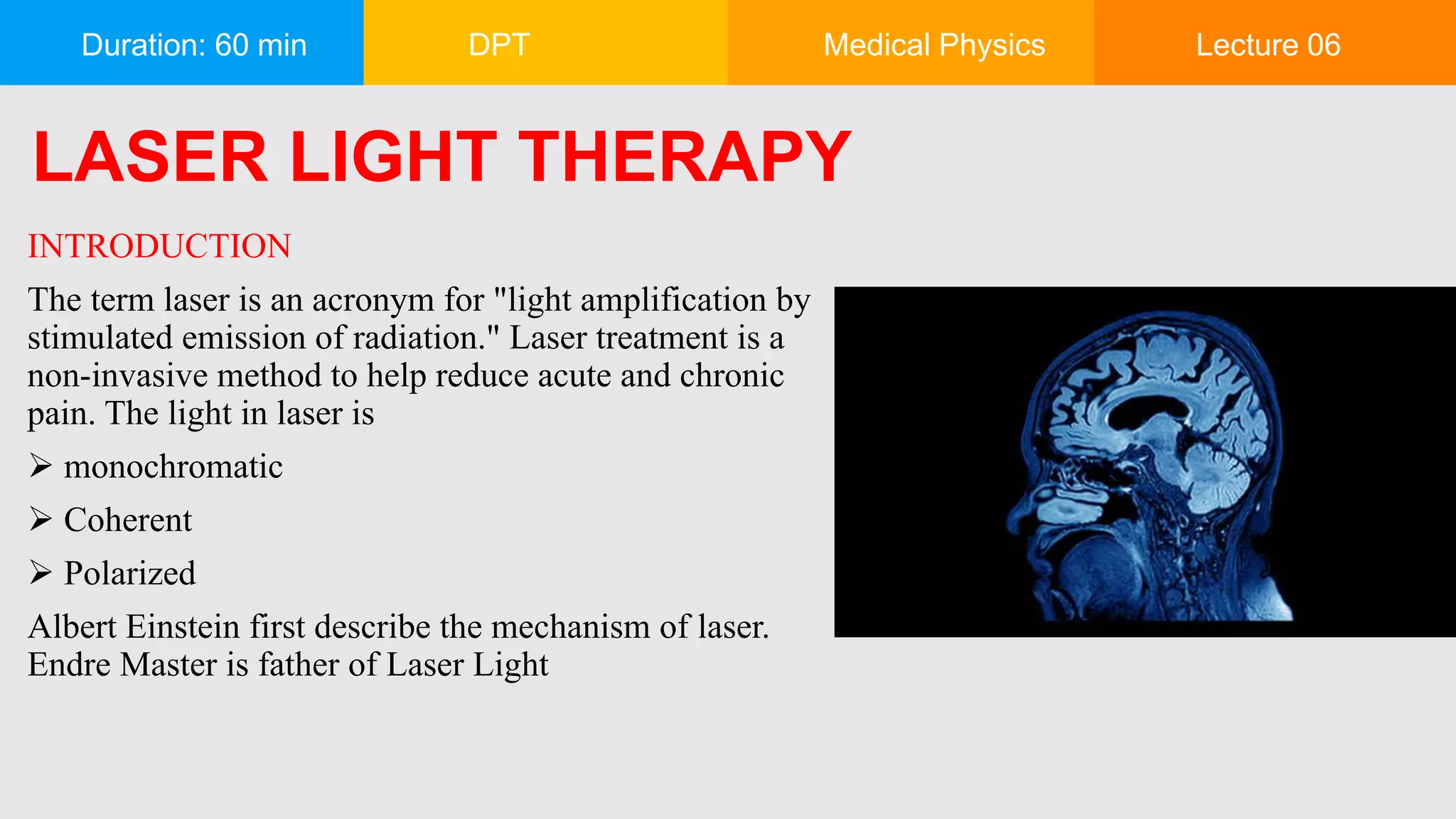 Duration: 60 min DPT Medical Physics Lecture 06

LASER LIGHT THERAPY

INTRODUCTION

The term laser is an acronym for "light amplification by stimulated emission of radiation." Laser treatment is a non-invasive method to help reduce acute and chronic pain. The light in laser is

➢ monochromatic

➢ Coherent

➢ Polarized

Albert Einstein first describe the mechanism of laser. Endre Master is father of Laser Light